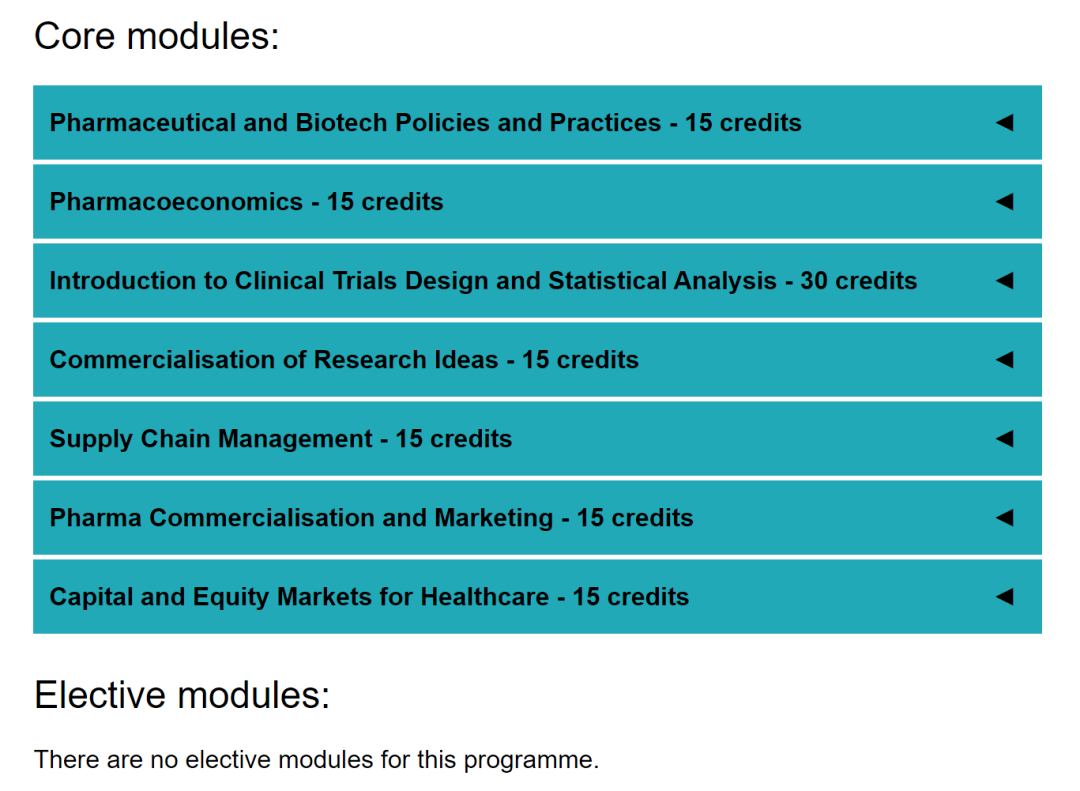 Core modules:

Pharmaceutical and Biotech Policies and Practices - 15 credits ◄

Pharmacoeconomics - 15 credits ◄

Introduction to Clinical Trials Design and Statistical Analysis - 30 credits ◄

Commercialisation of Research Ideas - 15 credits ◄

Supply Chain Management - 15 credits ◄

Pharma Commercialisation and Marketing - 15 credits ◄

Capital and Equity Markets for Healthcare - 15 credits ◄

Elective modules:

There are no elective modules for this programme.